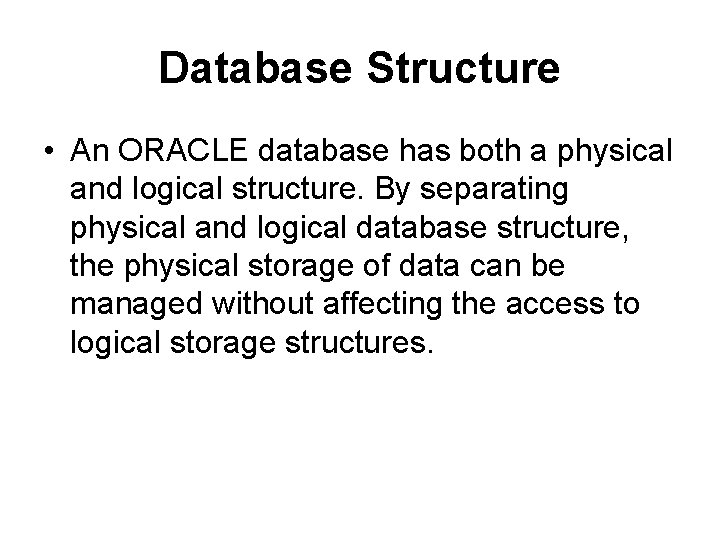 Database Structure

• An ORACLE database has both a physical and logical structure. By separating physical and logical database structure, the physical storage of data can be managed without affecting the access to logical storage structures.